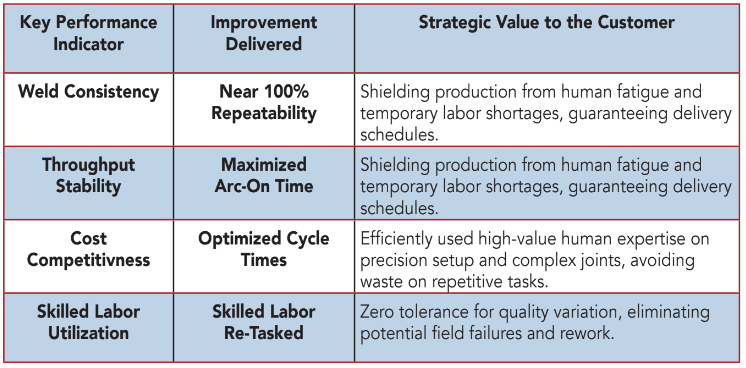 | Key Performance Indicator | Improvement Delivered | Strategic Value to the Customer |
|---|---|---|
| Weld Consistency | Near 100% Repeatability | Shielding production from human fatigue and temporary labor shortages, guaranteeing delivery schedules. |
| Throughput Stability | Maximized Arc-On Time | Shielding production from human fatigue and temporary labor shortages, guaranteeing delivery schedules. |
| Cost Competitivness | Optimized Cycle Times | Efficiently used high-value human expertise on precision setup and complex joints, avoiding waste on repetitive tasks. |
| Skilled Labor Utilization | Skilled Labor Re-Tasked | Zero tolerance for quality variation, eliminating potential field failures and rework. |